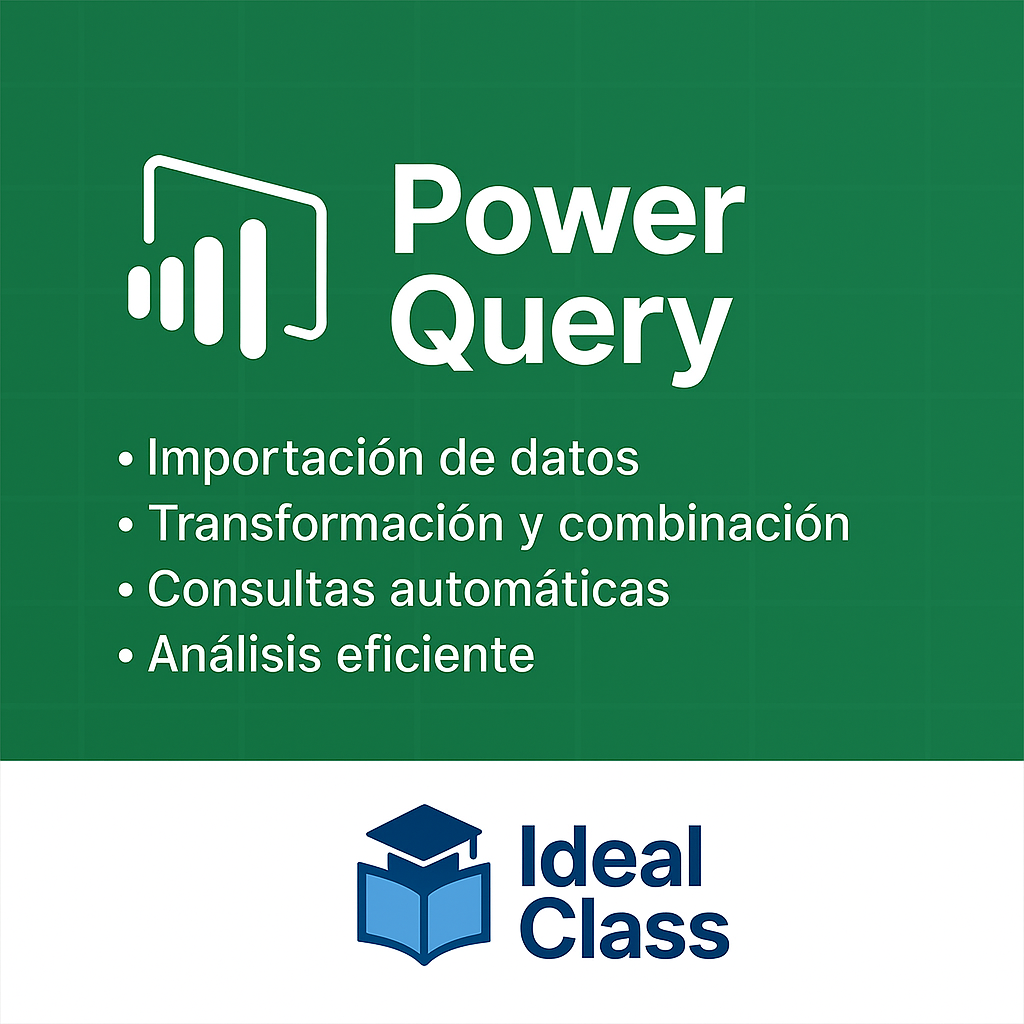 Power Query

• Importación de datos
• Transformación y combinación
• Consultas automáticas
• Análisis eficiente

Ideal Class